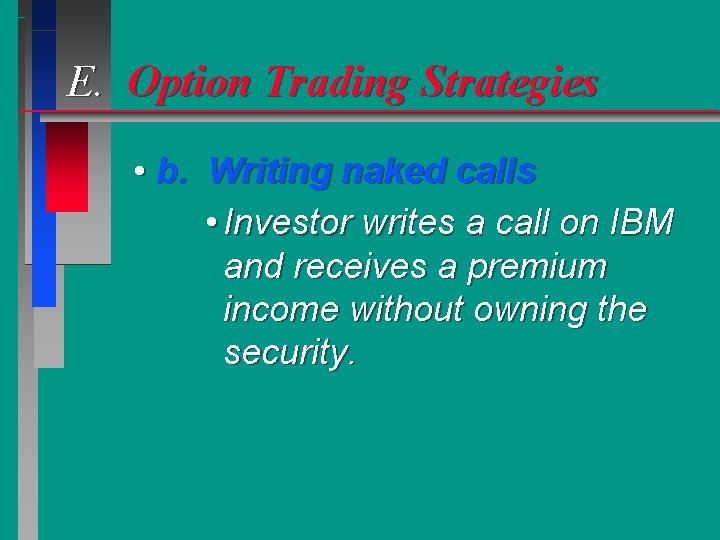 E. Option Trading Strategies

• b. Writing naked calls

• Investor writes a call on IBM and receives a premium income without owning the security.